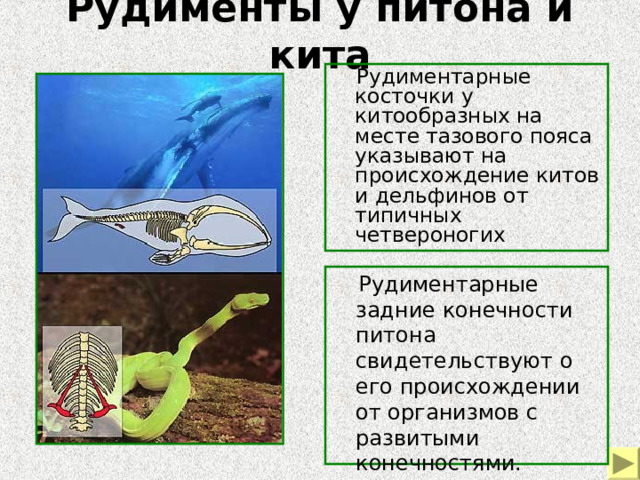 Рудименты у питона и кита

Рудиментарные косточки у китообразных на месте тазового пояса указывают на происхождение китов и дельфинов от типичных четвероногих

Рудиментарные задние конечности питона свидетельствуют о его происхождении от организмов с развитыми конечностями.